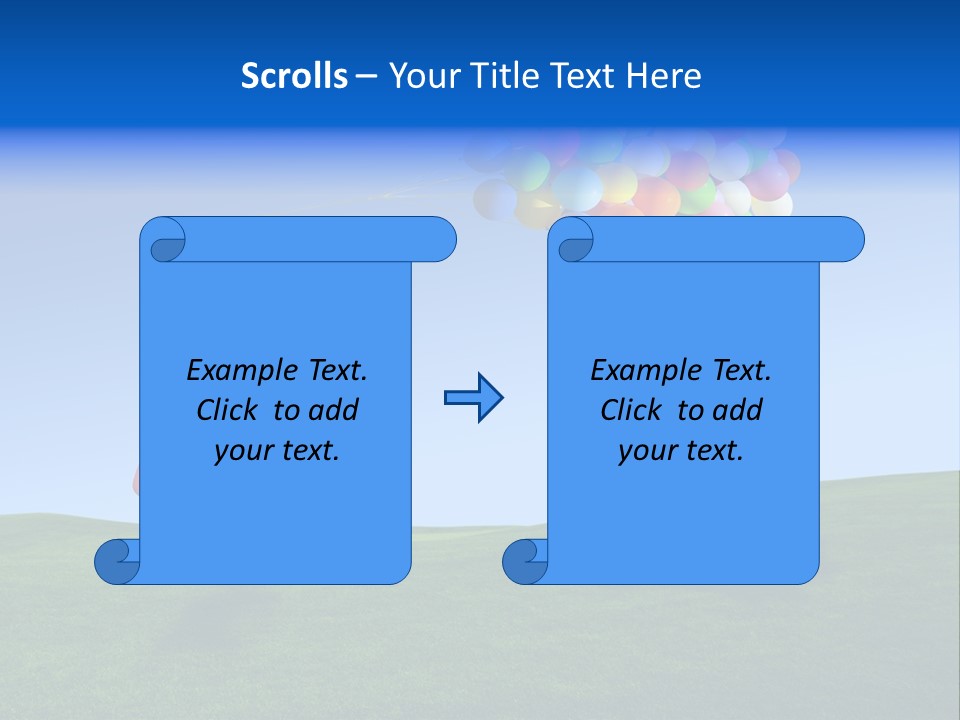 Scrolls – Your Title Text Here

Example Text. Click to add your text.

Example Text. Click to add your text.